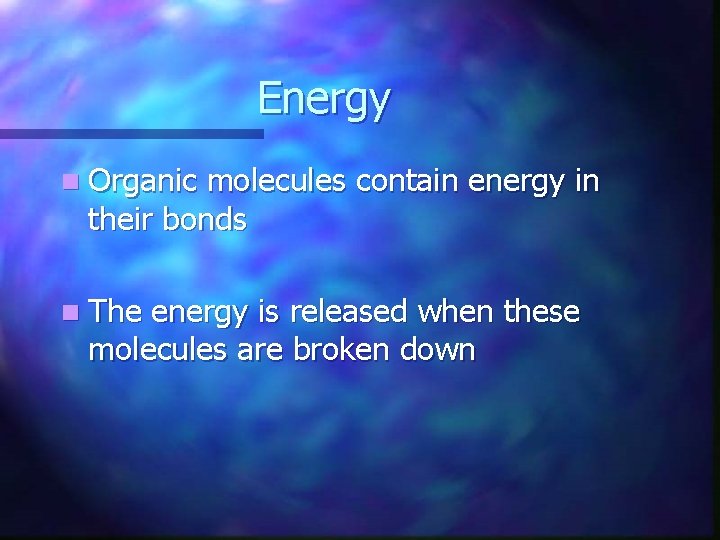 Energy

- Organic molecules contain energy in their bonds

- The energy is released when these molecules are broken down